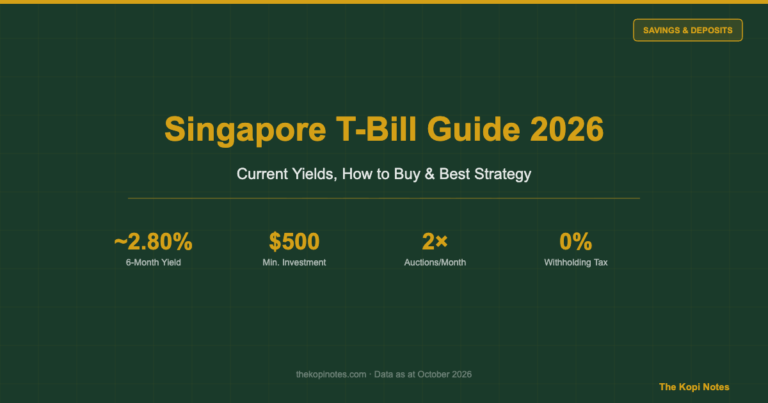 SAVINGS & DEPOSITS

Singapore T-Bill Guide 2026

Current Yields, How to Buy & Best Strategy

~2.80%
6-Month Yield

$500
Min. Investment

2×
Auctions/Month

0%
Withholding Tax

thekopinotes.com · Data as at October 2026

The Kopi Notes